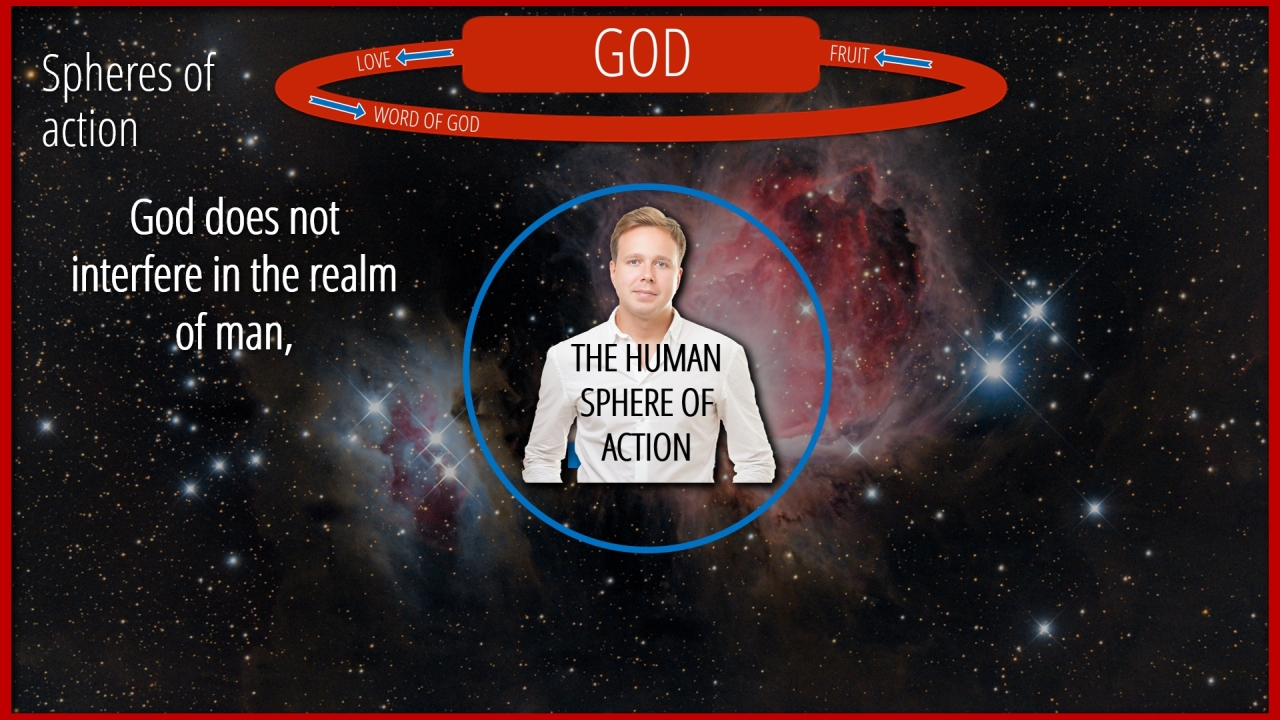 Spheres of action

LOVE

GOD

FRUIT

WORD OF GOD

God does not interfere in the realm of man,

THE HUMAN SPHERE OF ACTION